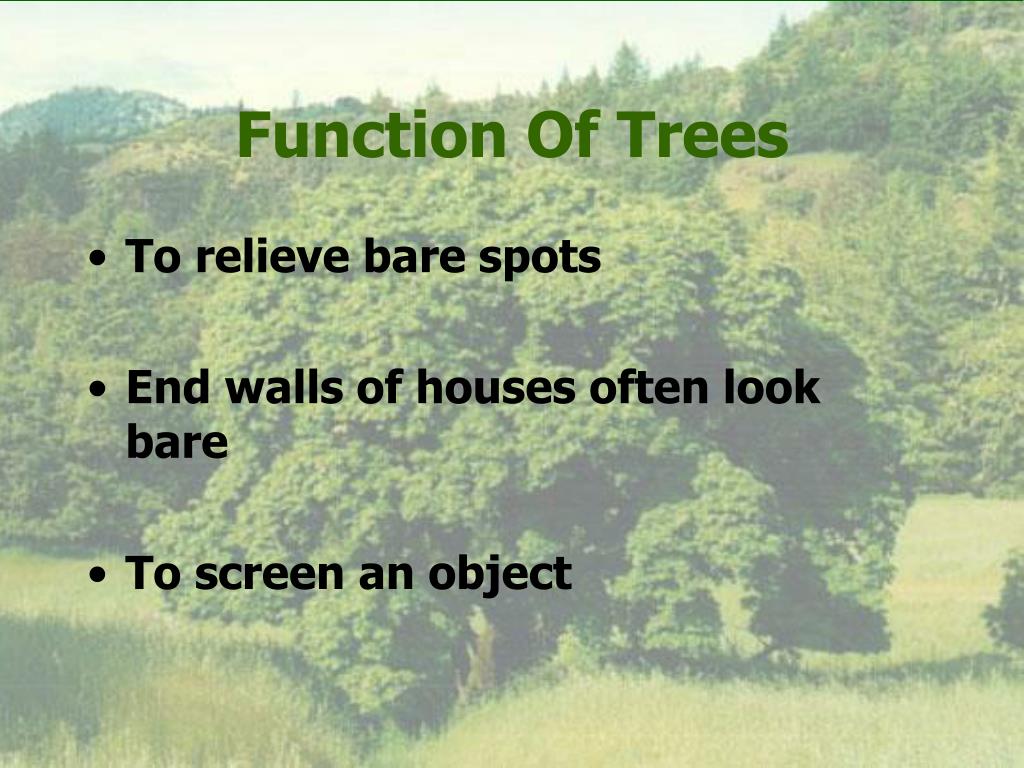 Function Of Trees

• To relieve bare spots

• End walls of houses often look bare

• To screen an object